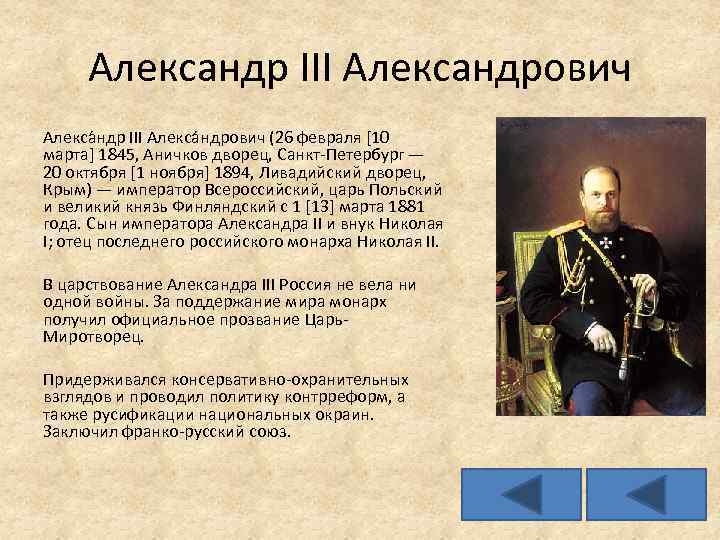 Александр III Александрович

Алекса́ндр III Алекса́ндрович (26 февраля [10 марта] 1845, Аничков дворец, Санкт-Петербург — 20 октября [1 ноября] 1894, Ливадийский дворец, Крым) — император Всероссийский, царь Польский и великий князь Финляндский с 1 [13] марта 1881 года. Сын императора Александра II и внук Николая I; отец последнего российского монарха Николая II.

В царствование Александра III Россия не вела ни одной войны. За поддержание мира монарх получил официальное прозвание Царь-Миротворец.

Придерживался консервативно-охранительных взглядов и проводил политику контрреформ, а также русификации национальных окраин. Заключил франко-русский союз.